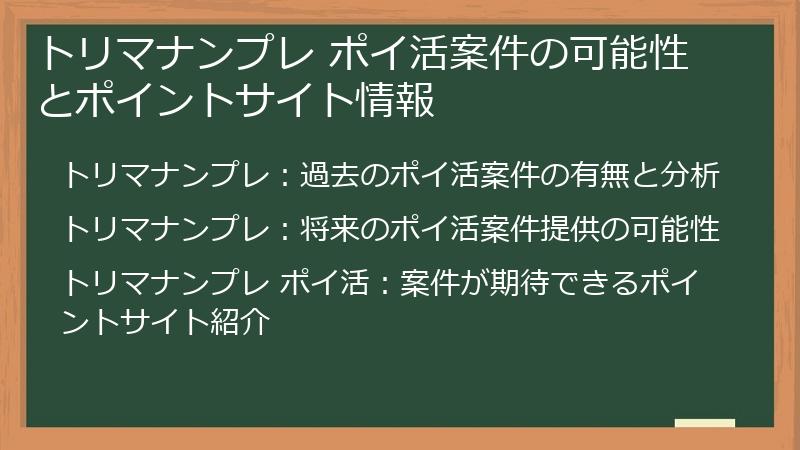 トリマナンプレ ポイ活案件の可能性とポイントサイト情報

トリマナンプレ：過去のポイ活案件の有無と分析

トリマナンプレ：将来のポイ活案件提供の可能性

トリマナンプレ ポイ活：案件が期待できるポイントサイト紹介